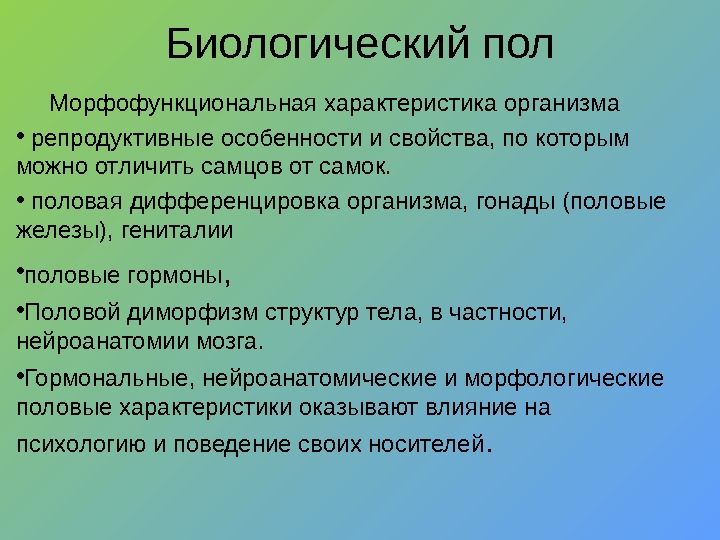 Биологический пол

Морфофункциональная характеристика организма

• репродуктивные особенности и свойства, по которым можно отличить самцов от самок.

• половая дифференцировка организма, гонады (половые железы), гениталии

•половые гормоны,

•Половой диморфизм структур тела, в частности, нейроанатомии мозга.

•Гормональные, нейроанатомические и морфологические половые характеристики оказывают влияние на психологию и поведение своих носителей.